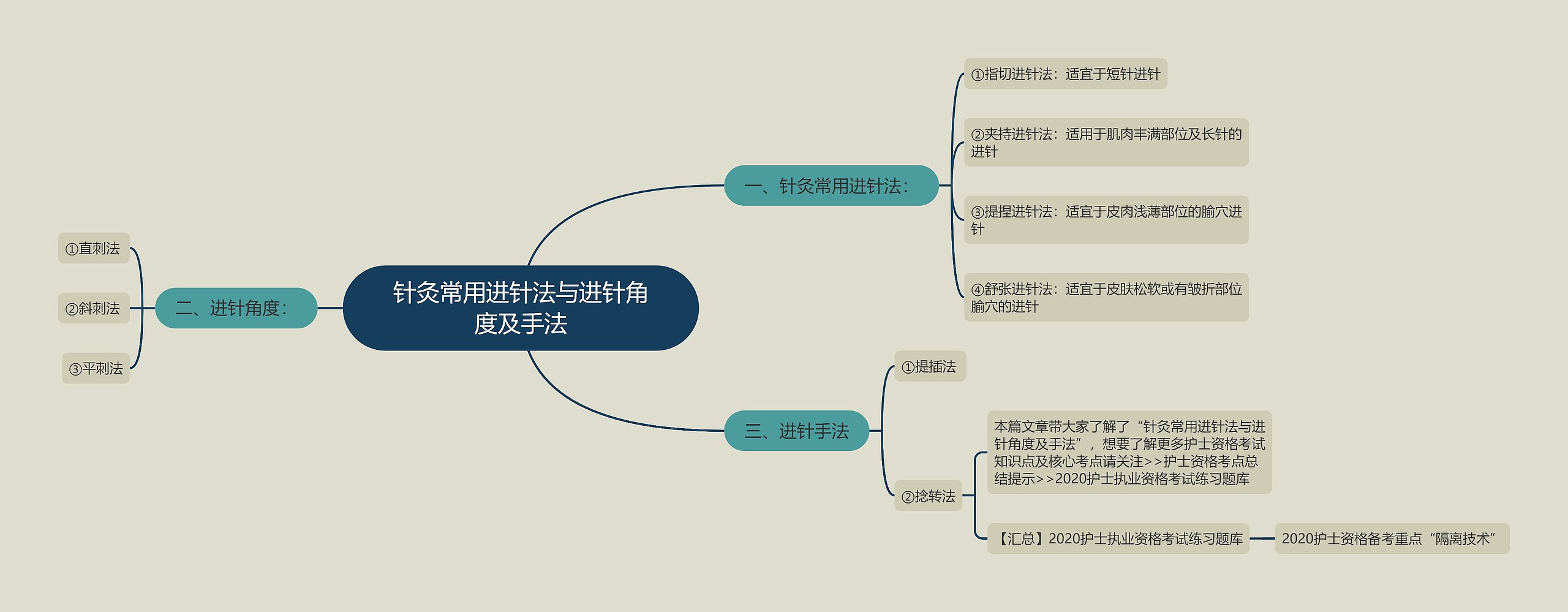 针灸常用进针法与进针角度及手法

一、针灸常用进针法：

①指切进针法：适宜于短针进针

②夹持进针法：适用于肌肉丰满部位及长针的进针

③提捏进针法：适宜于皮肉浅薄部位的腧穴进针

④舒张进针法：适宜于皮肤松软或有皱折部位腧穴的进针

二、进针角度：

①直刺法

②斜刺法

③平刺法

三、进针手法

①提插法

②捻转法

本篇文章带大家了解了“针灸常用进针法与进针角度及手法”，想要了解更多护士资格考试知识点及核心考点请关注>>护士资格考点总结提示>>2020护士执业资格考试练习题库

【汇总】2020护士执业资格考试练习题库

2020护士资格备考重点“隔离技术”